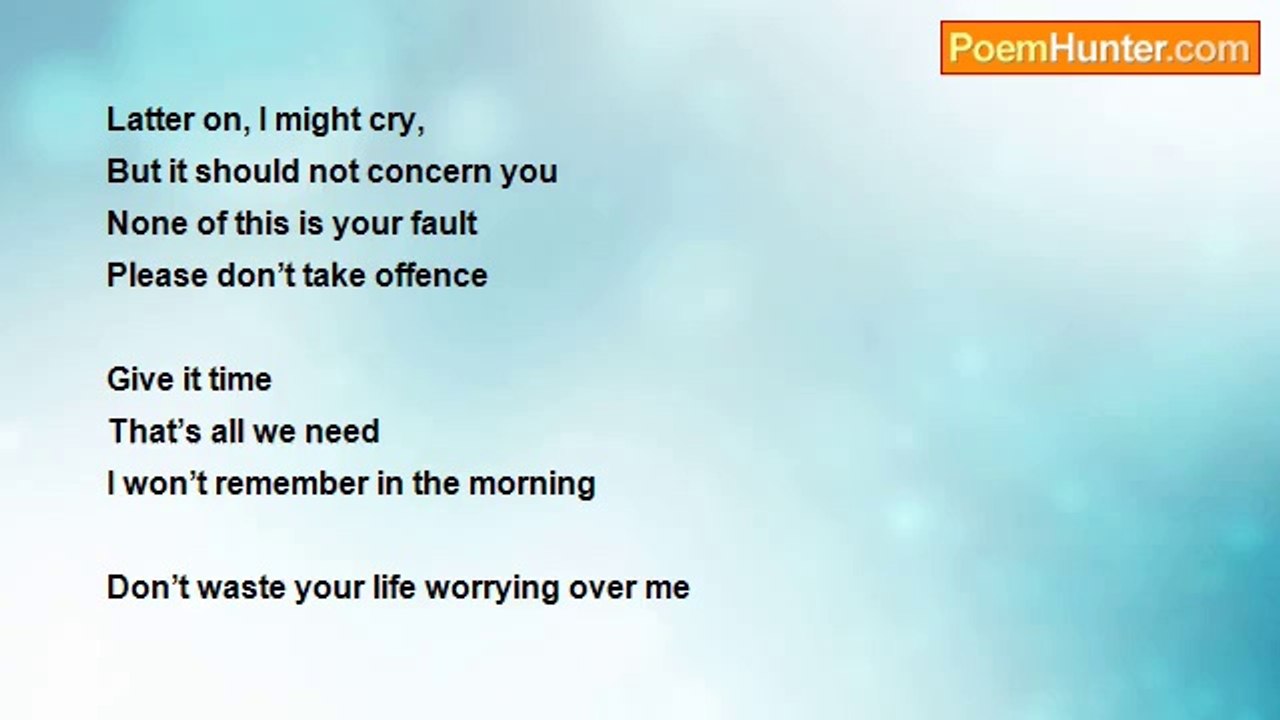 PoemHunter.com

Latter on, I might cry,
But it should not concern you
None of this is your fault
Please don’t take offence

Give it time
That’s all we need
I won’t remember in the morning

Don’t waste your life worrying over me